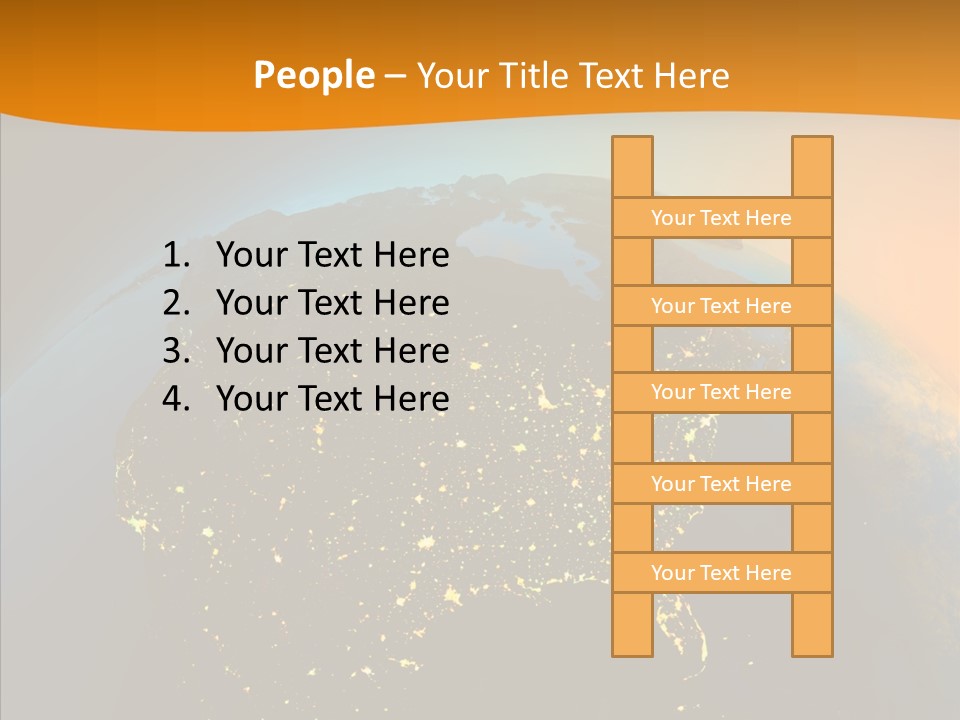 People – Your Title Text Here

1. Your Text Here
2. Your Text Here
3. Your Text Here
4. Your Text Here

Your Text Here

Your Text Here

Your Text Here

Your Text Here

Your Text Here